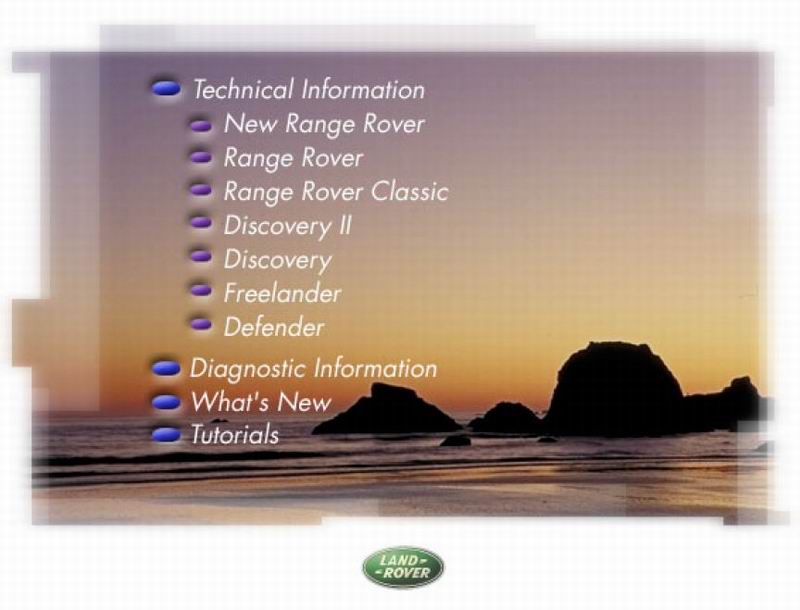 Technical Information
New Range Rover
Range Rover
Range Rover Classic
Discovery II
Discovery
Freelander
Defender
Diagnostic Information
What's New
Tutorials

LAND ROVER